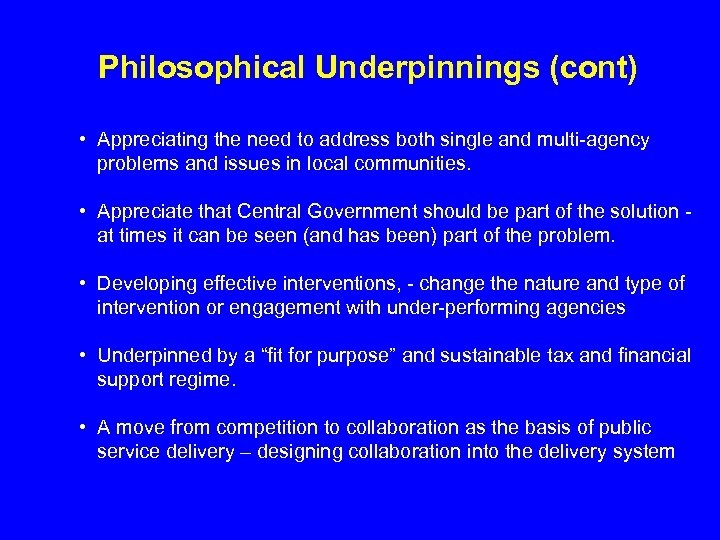 Philosophical Underpinnings (cont)

• Appreciating the need to address both single and multi-agency problems and issues in local communities.

• Appreciate that Central Government should be part of the solution - at times it can be seen (and has been) part of the problem.

• Developing effective interventions, - change the nature and type of intervention or engagement with under-performing agencies

• Underpinned by a “fit for purpose” and sustainable tax and financial support regime.

• A move from competition to collaboration as the basis of public service delivery – designing collaboration into the delivery system